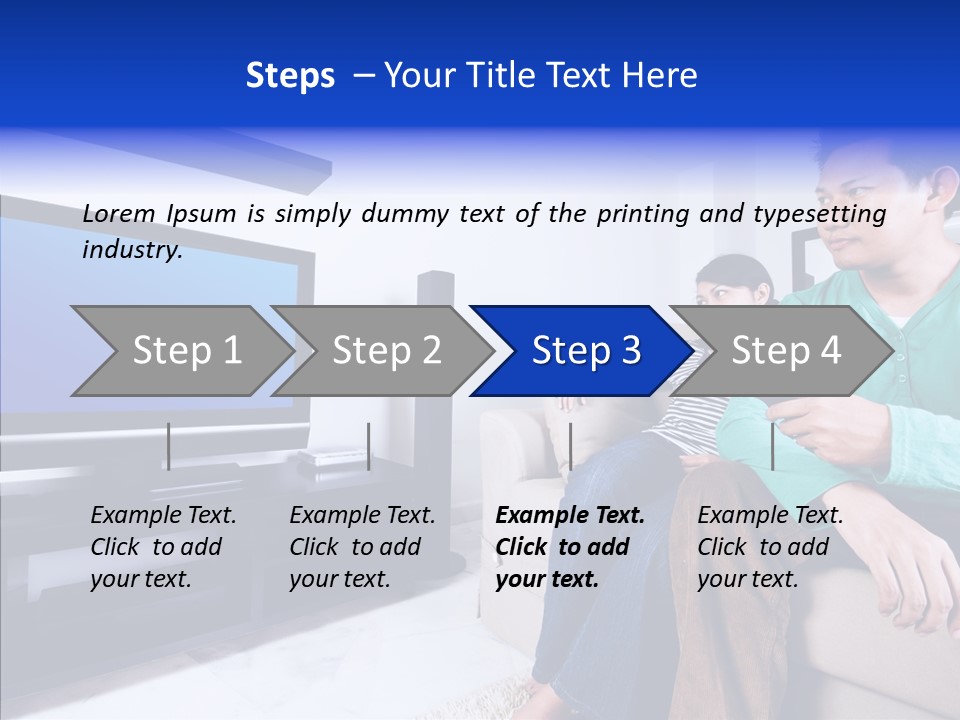 Steps – Your Title Text Here

Lorem Ipsum is simply dummy text of the printing and typesetting industry.

Step 1

Step 2

Step 3

Step 4

Example Text. Click to add your text.

Example Text. Click to add your text.

Example Text. Click to add your text.

Example Text. Click to add your text.